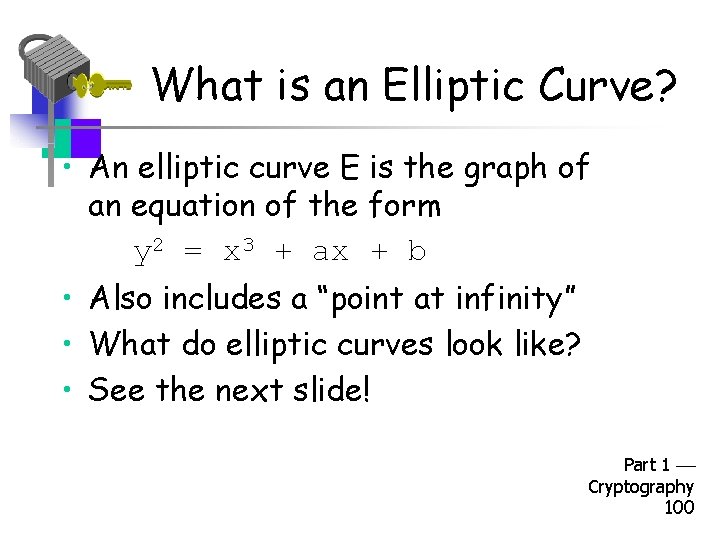 What is an Elliptic Curve?

• An elliptic curve E is the graph of an equation of the form

$y^2 = x^3 + ax + b$

• Also includes a "point at infinity"
• What do elliptic curves look like?
• See the next slide!

Part 1 — Cryptography 100